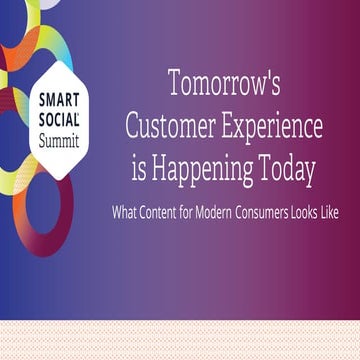 SMART
SOCIAL
Summit

Tomorrow's Customer Experience is Happening Today

What Content for Modern Consumers Looks Like